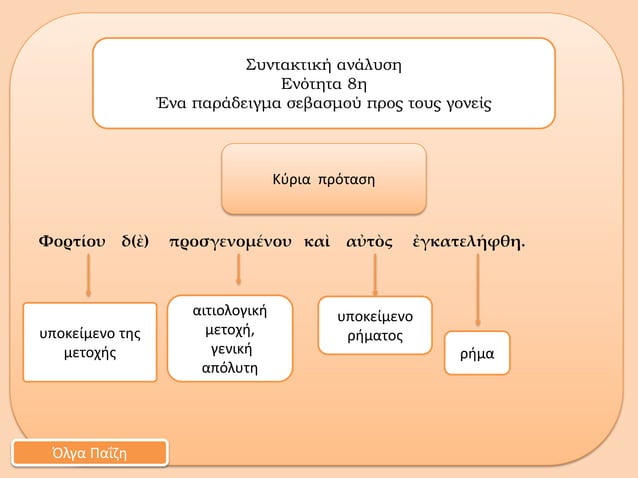 Συντακτική ανάλυση
Ενότητα 8η
Ένα παράδειγμα σεβασμού προς τους γονείς

Κύρια πρόταση

Φορτίου δ(ὲ) προσγενομένου καὶ αὐτὸς ἐγκατελήφθη.

υποκείμενο της μετοχής

αιτιολογική μετοχή, γενική απόλυτη

υποκείμενο ρήματος

ρήμα

Όλγα Παΐζη